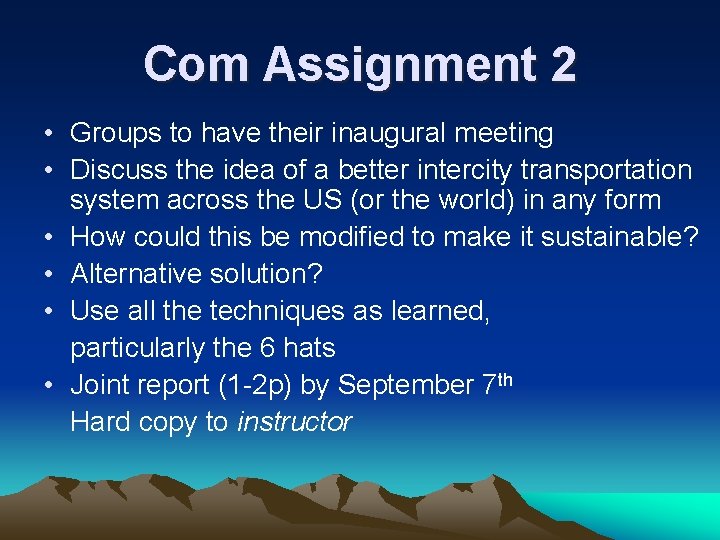 Com Assignment 2

• Groups to have their inaugural meeting
• Discuss the idea of a better intercity transportation system across the US (or the world) in any form
• How could this be modified to make it sustainable?
• Alternative solution?
• Use all the techniques as learned, particularly the 6 hats
• Joint report (1-2p) by September 7th
Hard copy to instructor